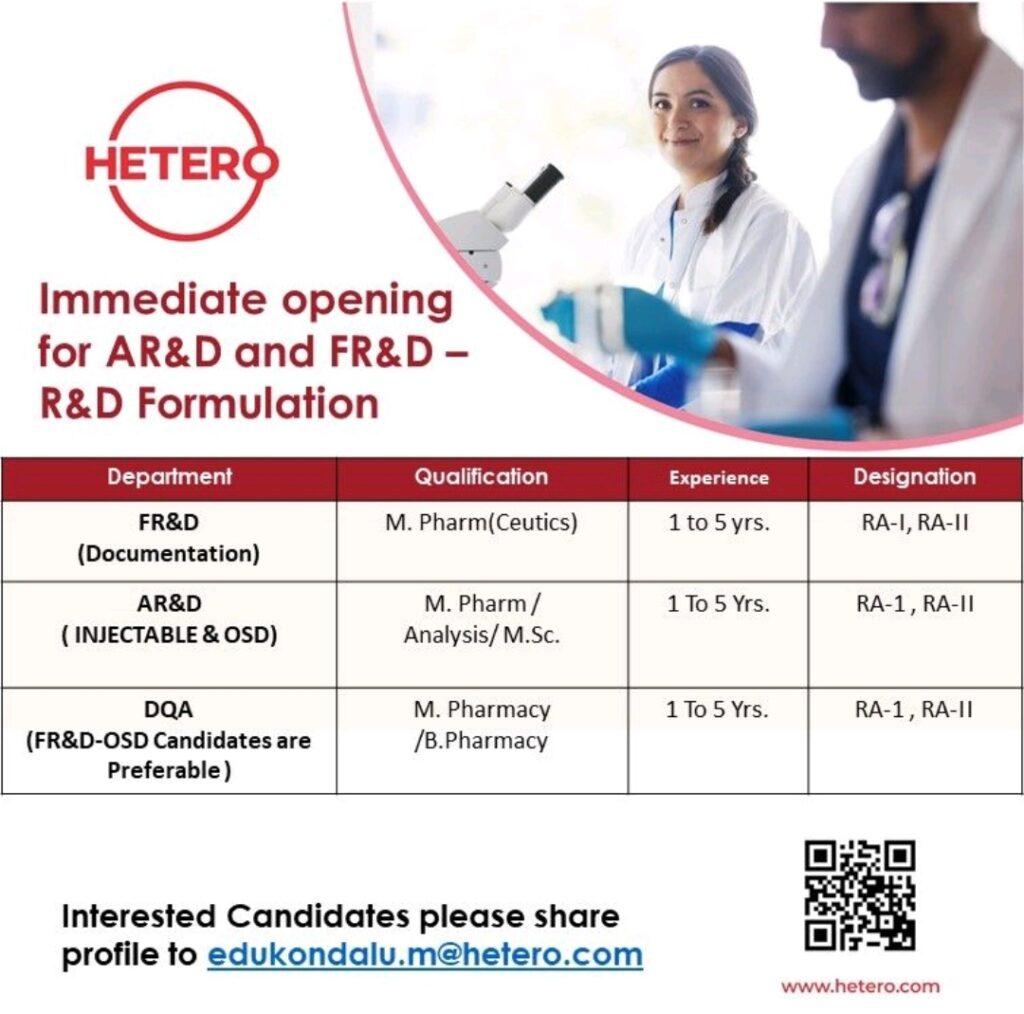 HETERO

Immediate opening for AR&D and FR&D – R&D Formulation

| Department | Qualification | Experience | Designation |
|---|---|---|---|
| FR&D (Documentation) | M. Pharm(Ceutics) | 1 to 5 yrs. | RA-I, RA-II |
| AR&D ( INJECTABLE & OSD) | M. Pharm / Analysis/ M.Sc. | 1 To 5 Yrs. | RA-1 , RA-II |
| DQA (FR&D-OSD Candidates are Preferable ) | M. Pharmacy /B.Pharmacy | 1 To 5 Yrs. | RA-1 , RA-II |

Interested Candidates please share profile to edukondalu.m@hetero.com

www.hetero.com